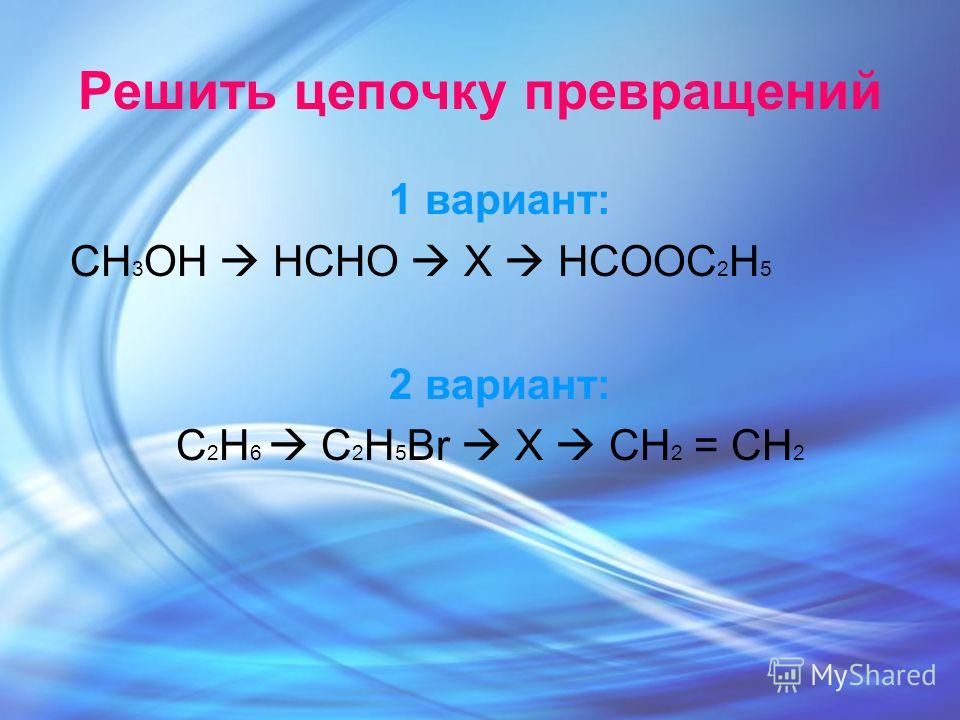 Решить цепочку превращений

1 вариант:

$CH_3OH \rightarrow HCHO \rightarrow X \rightarrow HCOOC_2H_5$

2 вариант:

$C_2H_6 \rightarrow C_2H_5Br \rightarrow X \rightarrow CH_2 = CH_2$

MyShared